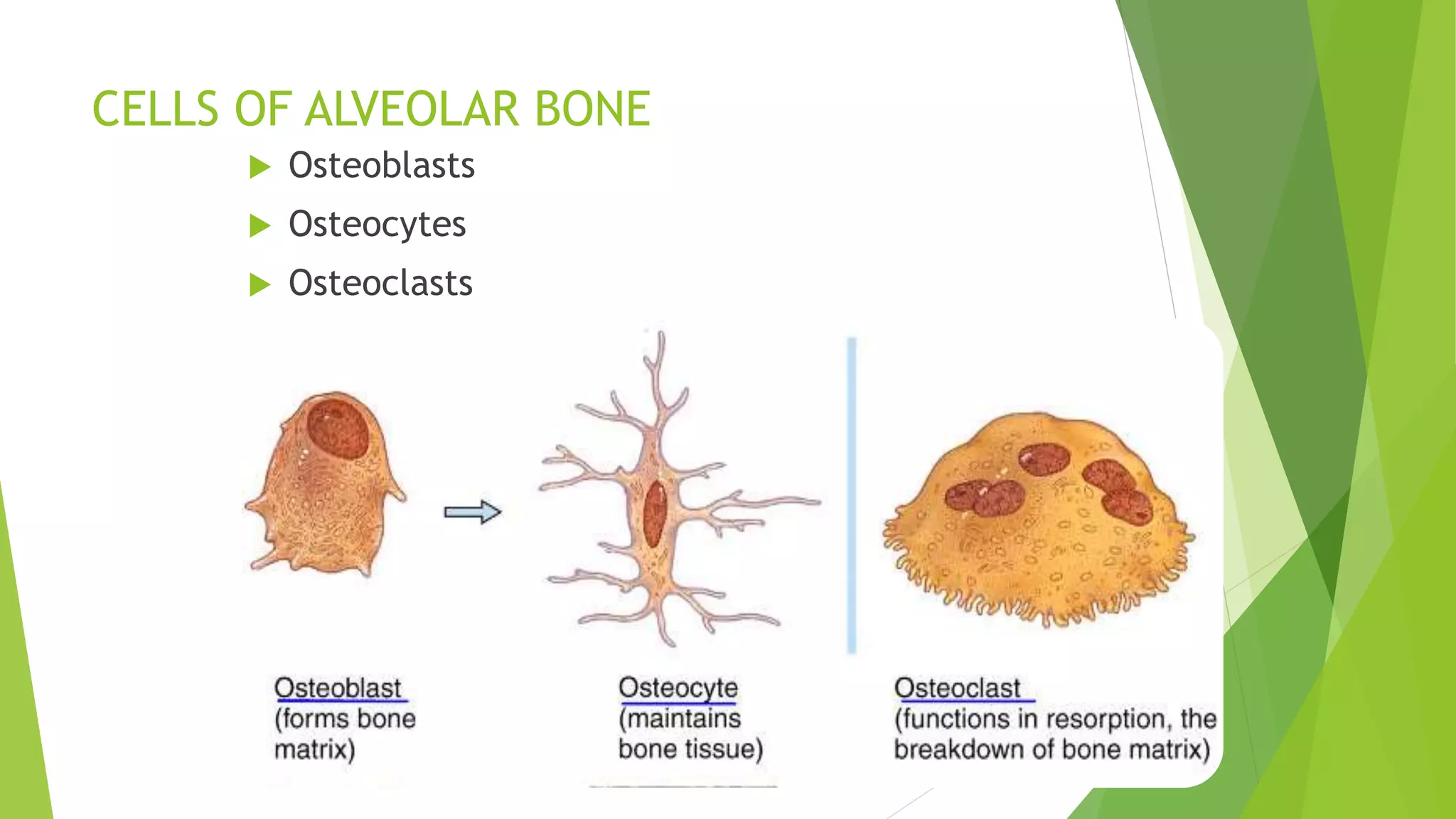 CELLS OF ALVEOLAR BONE

Osteoblasts

Osteocytes

Osteoclasts

Osteoblast
(forms bone matrix)

Osteocyte
(maintains bone tissue)

Osteoclast
(functions in resorption, the breakdown of bone matrix)